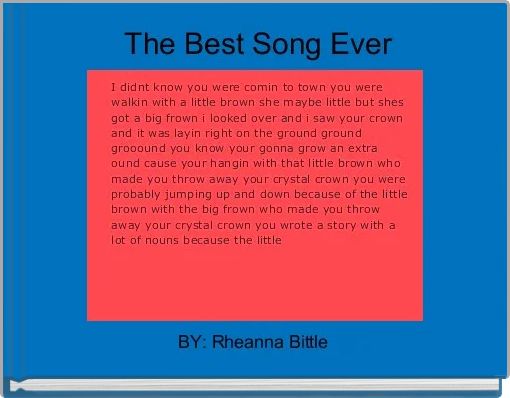 The Best Song Ever

I didnt know you were comin to town you were walkin with a little brown she maybe little but shes got a big frown i looked over and i saw your crown and it was layin right on the ground ground grooound you know your gonna grow an extra ound cause your hangin with that little brown who made you throw away your crystal crown you were probably jumping up and down because of the little brown with the big frown who made you throw away your crystal crown you wrote a story with a lot of nouns because the little

BY: Rheanna Bittle